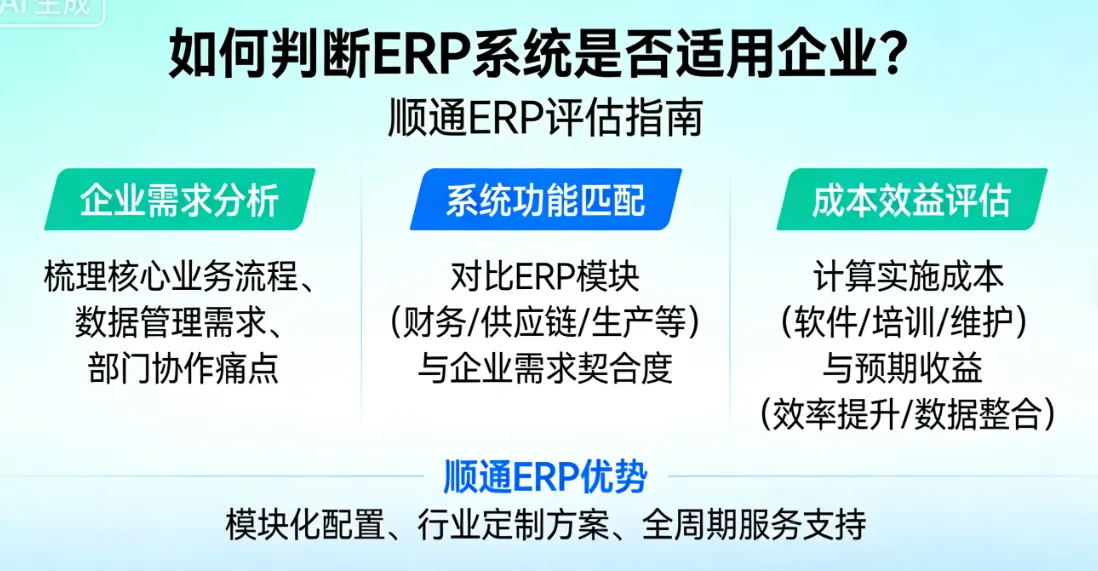 AI生成

如何判断ERP系统是否适用企业？
顺通ERP评估指南

企业需求分析

梳理核心业务流程、数据管理需求、部门协作痛点

系统功能匹配

对比ERP模块（财务/供应链/生产等）与企业需求契合度

成本效益评估

计算实施成本（软件/培训/维护）与预期收益（效率提升/数据整合）

顺通ERP优势

模块化配置、行业定制方案、全周期服务支持